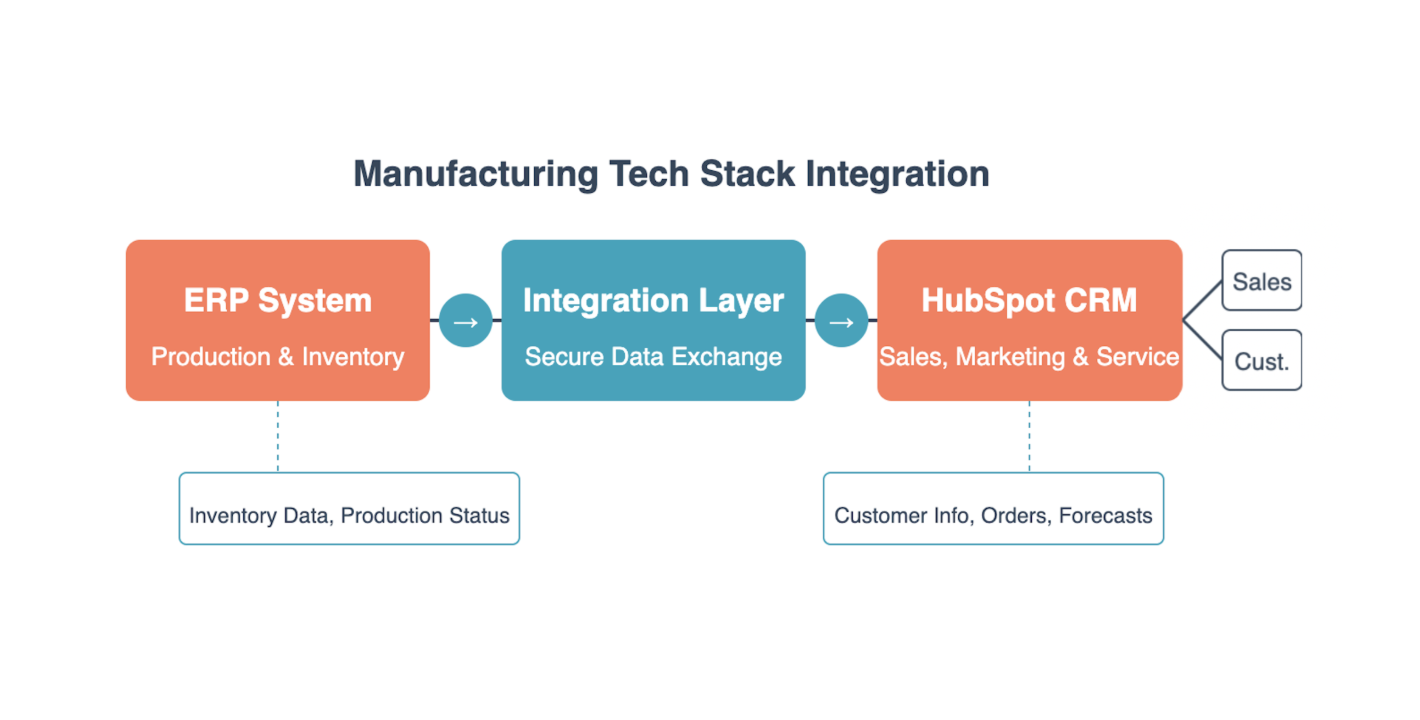 Manufacturing Tech Stack Integration

ERP System
Production & Inventory

→

Integration Layer
Secure Data Exchange

→

HubSpot CRM
Sales, Marketing & Service

Sales

Cust.

Inventory Data, Production Status

Customer Info, Orders, Forecasts